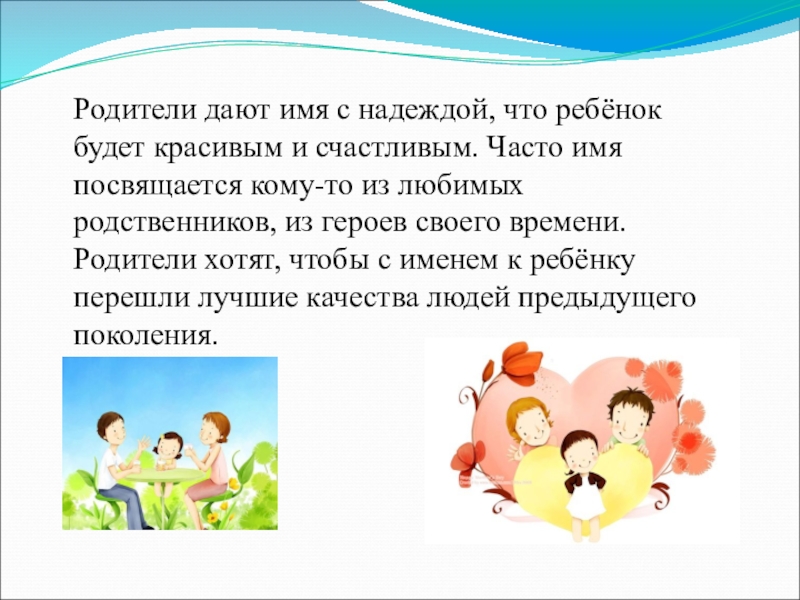 Родители дают имя с надеждой, что ребёнок будет красивым и счастливым. Часто имя посвящается кому-то из любимых родственников, из героев своего времени. Родители хотят, чтобы с именем к ребёнку перешли лучшие качества людей предыдущего поколения.